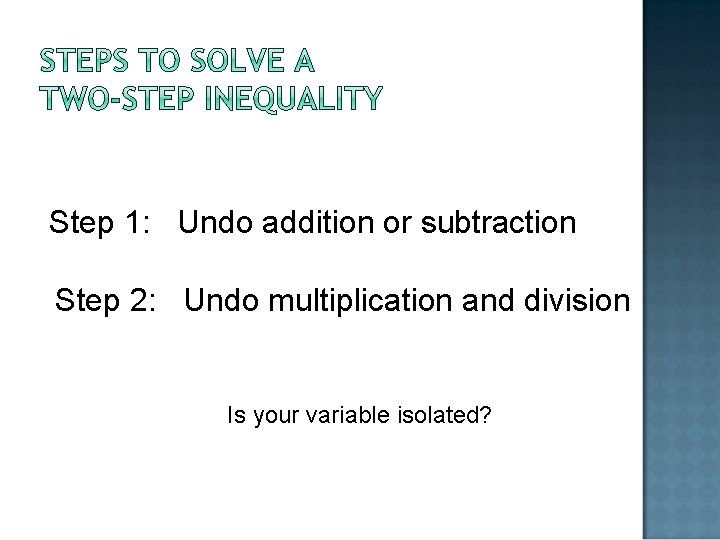 STEPS TO SOLVE A
TWO-STEP INEQUALITY

Step 1: Undo addition or subtraction

Step 2: Undo multiplication and division

Is your variable isolated?